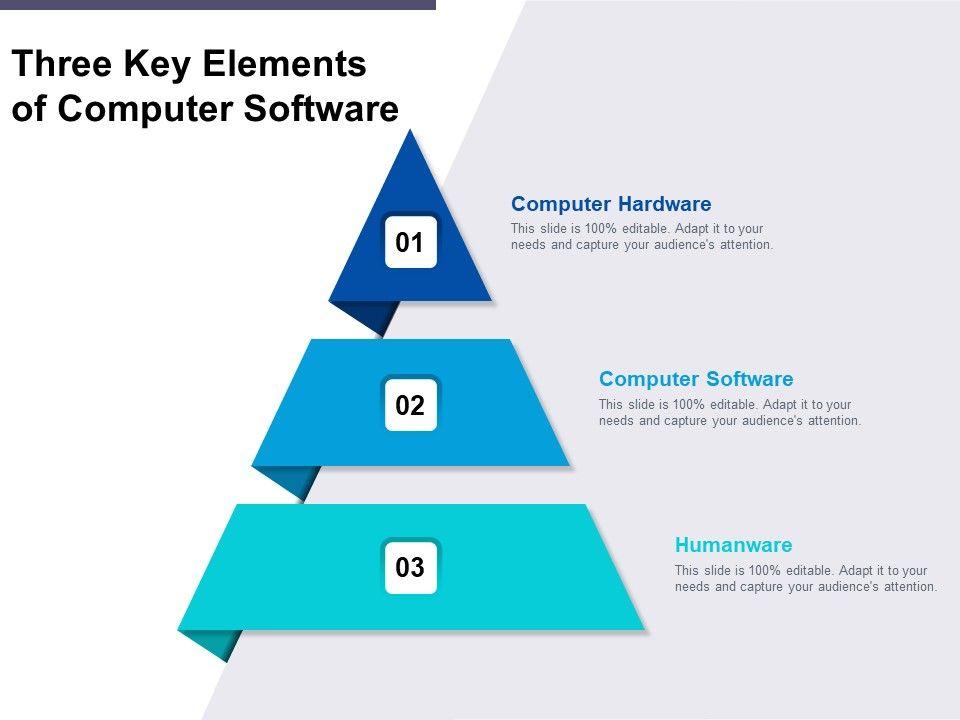 Three Key Elements of Computer Software

01

Computer Hardware
This slide is 100% editable. Adapt it to your needs and capture your audience's attention.

02

Computer Software
This slide is 100% editable. Adapt it to your needs and capture your audience's attention.

03

Humanware
This slide is 100% editable. Adapt it to your needs and capture your audience's attention.